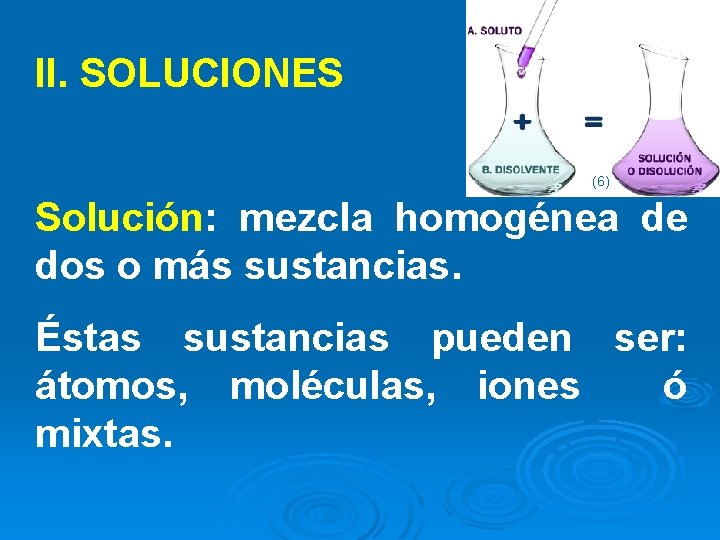 II. SOLUCIONES

A. SOLUTO

+ =

B. DISOLVENTE

SOLUCIÓN O DISOLUCIÓN

(6)

Solución: mezcla homogénea de dos o más sustancias.

Éstas sustancias pueden ser: átomos, moléculas, iones ó mixtas.